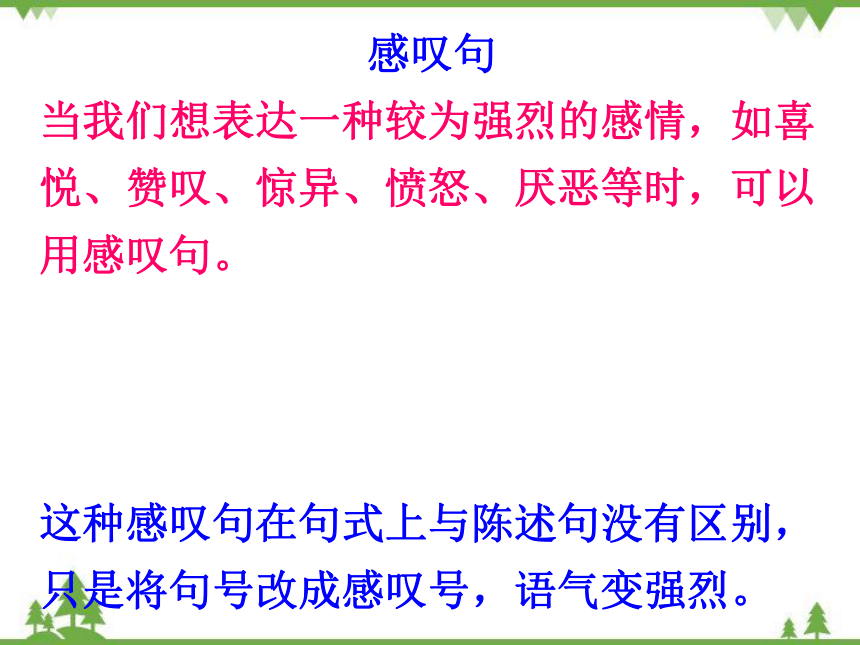 感叹句

当我们想表达一种较为强烈的感情，如喜悦、赞叹、惊异、愤怒、厌恶等时，可以用感叹句。

这种感叹句在句式上与陈述句没有区别，只是将句号改成感叹号，语气变强烈。